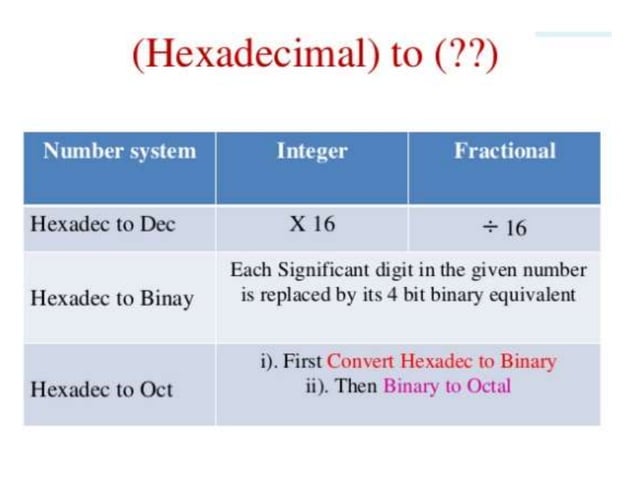 (Hexadecimal) to (??)

| Number system | Integer | Fractional |
|---|---|---|
| Hexadec to Dec | X 16 | ÷ 16 |
| Hexadec to Binay | Each Significant digit in the given number is replaced by its 4 bit binary equivalent | |
| Hexadec to Oct | i). First Convert Hexadec to Binary ii). Then Binary to Octal | |